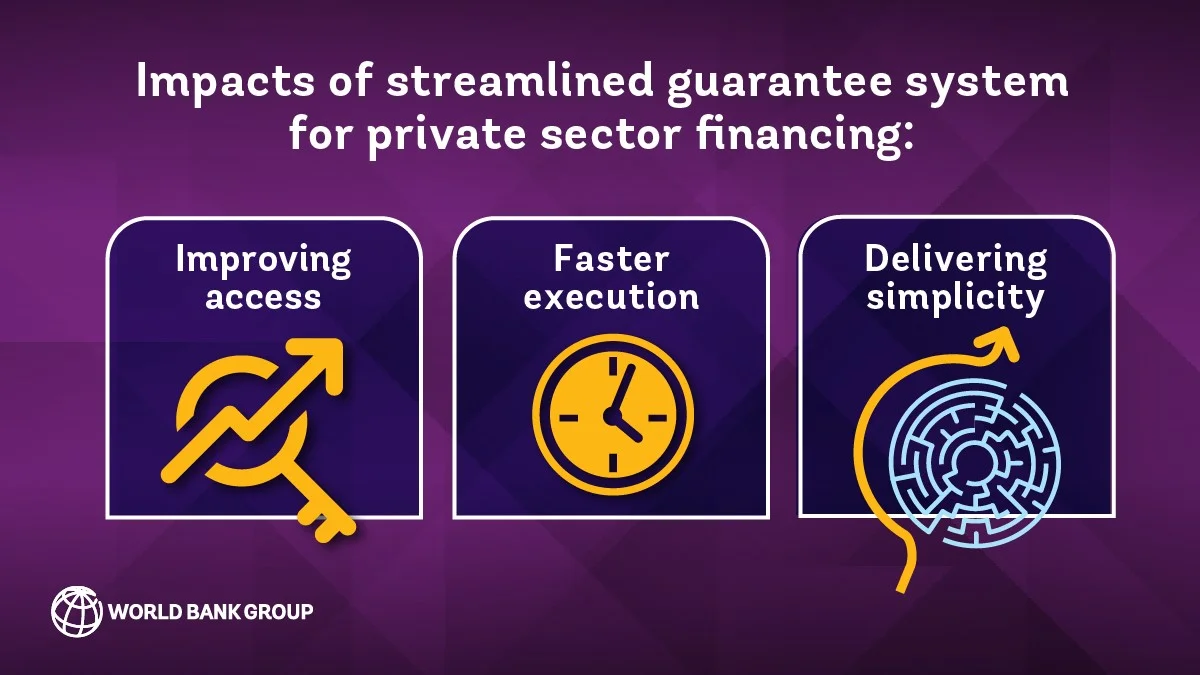 Impacts of streamlined guarantee system for private sector financing:

Improving access

Faster execution

Delivering simplicity

WORLD BANK GROUP